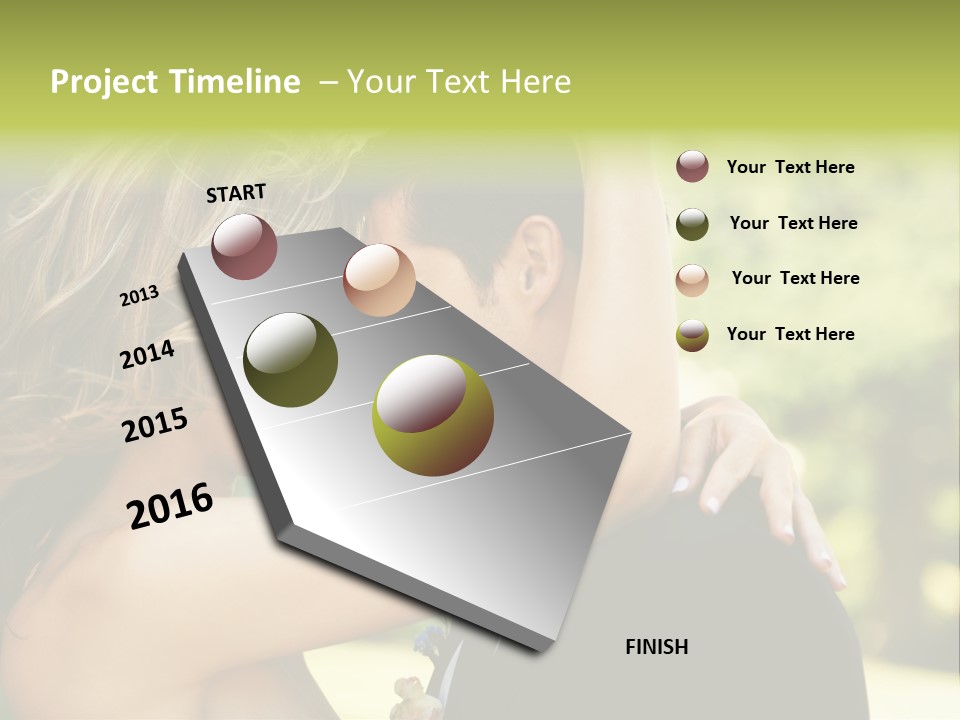 Project Timeline – Your Text Here

START

2013

2014

2015

2016

FINISH

Your Text Here

Your Text Here

Your Text Here

Your Text Here